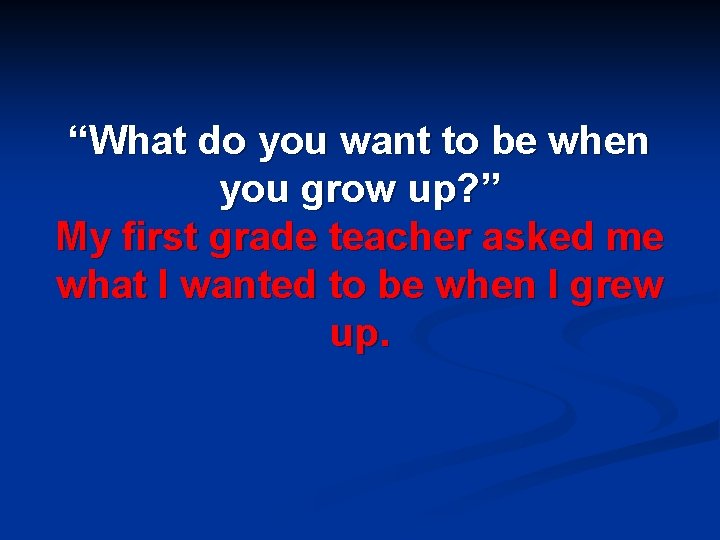 “What do you want to be when you grow up?”

My first grade teacher asked me what I wanted to be when I grew up.